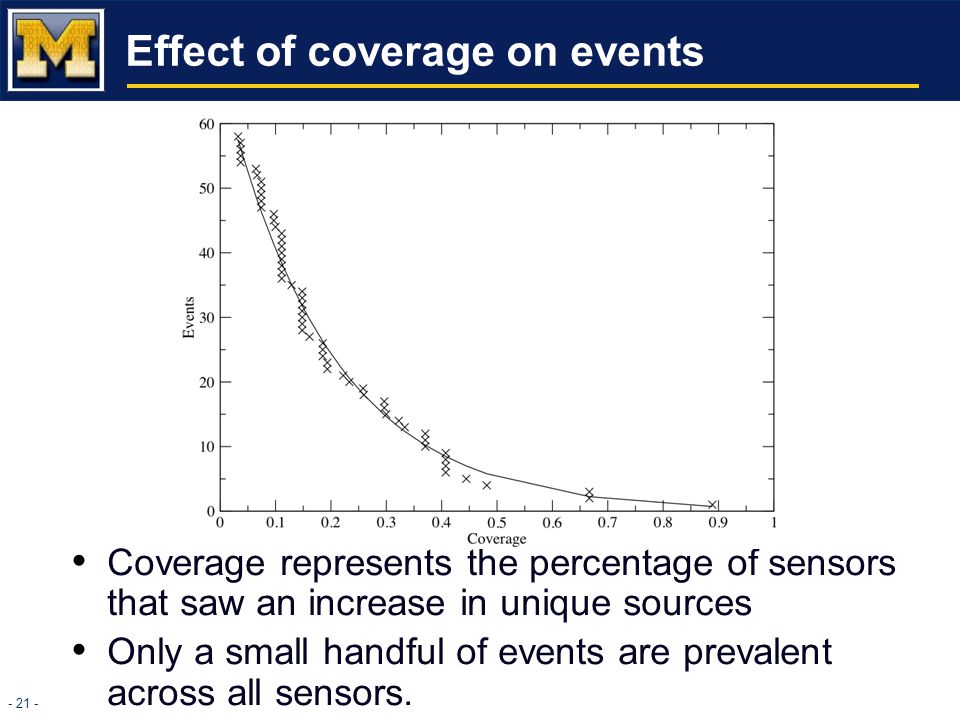 M

Effect of coverage on events

60
50
40
30
20
10
0
Events
0 0.1 0.2 0.3 0.4 0.5 0.6 0.7 0.8 0.9 1
Coverage

• Coverage represents the percentage of sensors that saw an increase in unique sources

• Only a small handful of events are prevalent across all sensors.

- 21 -